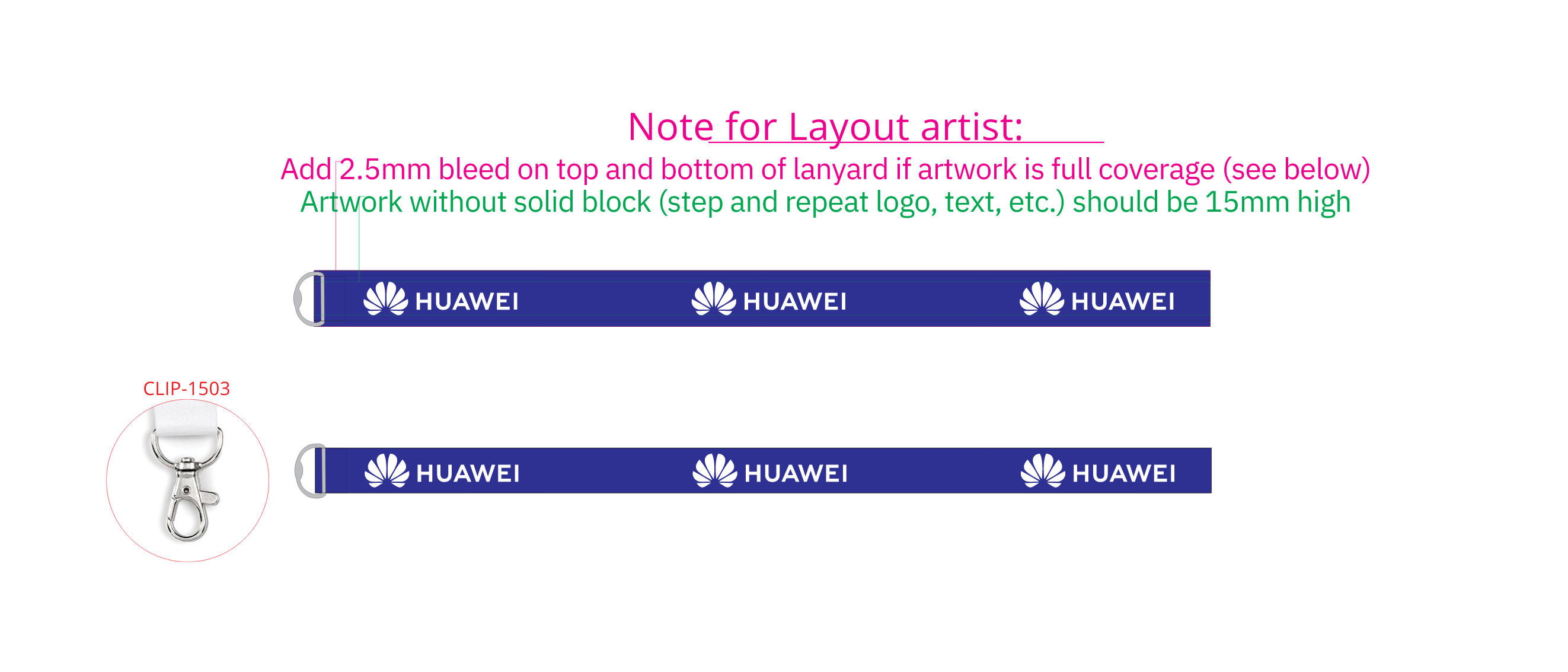 Note for Layout artist:

Add 2.5mm bleed on top and bottom of lanyard if artwork is full coverage (see below)
Artwork without solid block (step and repeat logo, text, etc.) should be 15mm high

HUAWEI HUAWEI HUAWEI

CLIP-1503

HUAWEI HUAWEI HUAWEI